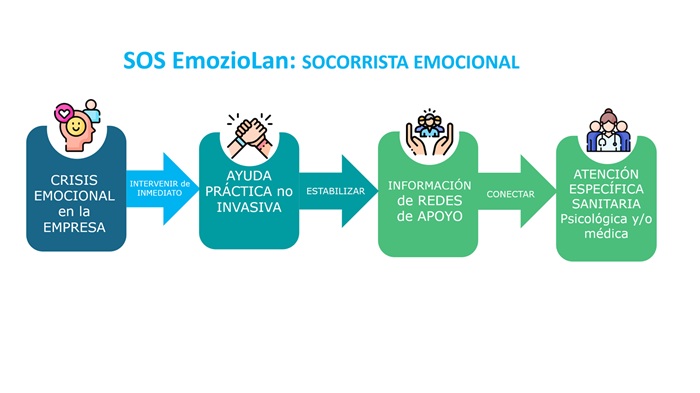 SOS EmozioLan: SOCORRISTA EMOCIONAL

CRISIS EMOCIONAL en la EMPRESA

INTERVENIR de INMEDIATO

AYUDA PRÁCTICA no INVASIVA

ESTABILIZAR

INFORMACIÓN de REDES de APOYO

CONECTAR

ATENCIÓN ESPECÍFICA SANITARIA Psicológica y/o médica